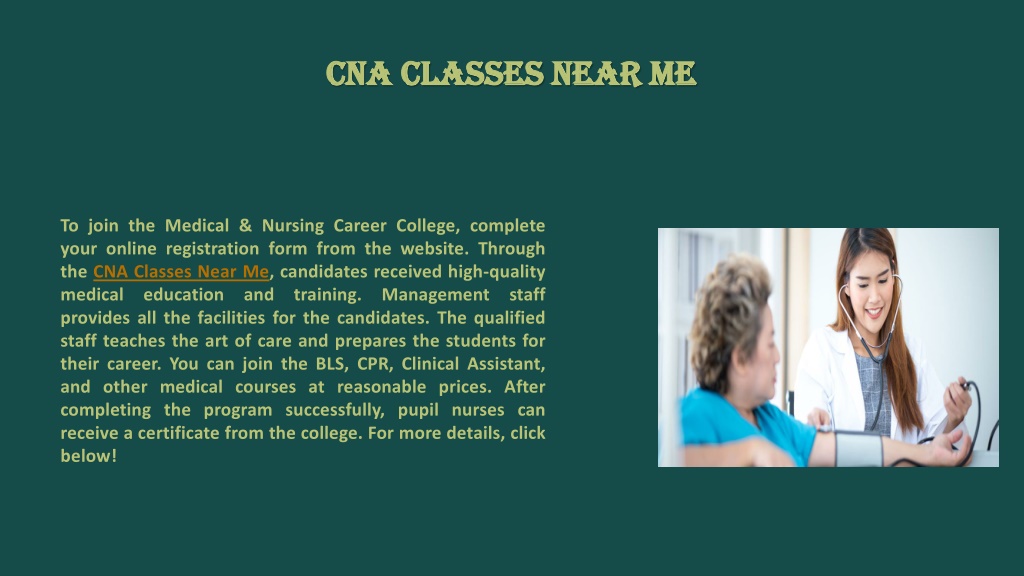 CNA CLASSES NEAR ME

To join the Medical & Nursing Career College, complete your online registration form from the website. Through the CNA Classes Near Me, candidates received high-quality medical education and training. Management staff provides all the facilities for the candidates. The qualified staff teaches the art of care and prepares the students for their career. You can join the BLS, CPR, Clinical Assistant, and other medical courses at reasonable prices. After completing the program successfully, pupil nurses can receive a certificate from the college. For more details, click below!